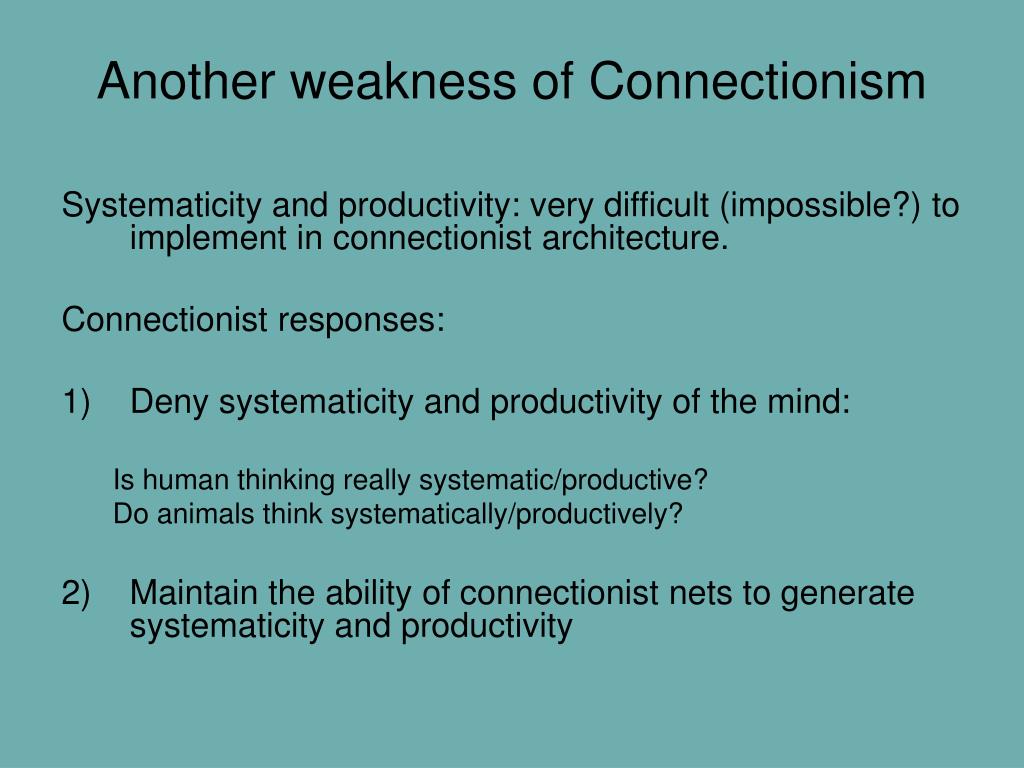 Another weakness of Connectionism

Systematicity and productivity: very difficult (impossible?) to implement in connectionist architecture.

Connectionist responses:

1) Deny systematicity and productivity of the mind:

Is human thinking really systematic/productive?
Do animals think systematically/productively?

2) Maintain the ability of connectionist nets to generate systematicity and productivity